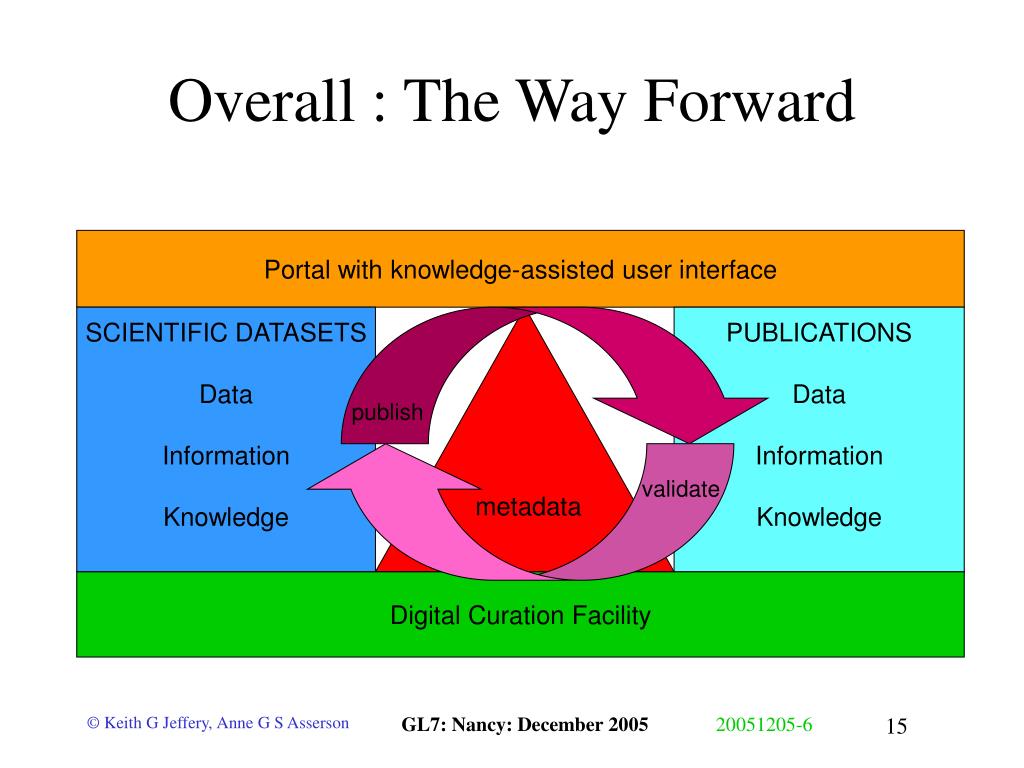 Overall : The Way Forward

Portal with knowledge-assisted user interface

SCIENTIFIC DATASETS

Data

Information

Knowledge

publish

metadata

validate

PUBLICATIONS

Data

Information

Knowledge

Digital Curation Facility

© Keith G Jeffery, Anne G S Asserson

GL7: Nancy: December 2005

20051205-6

15